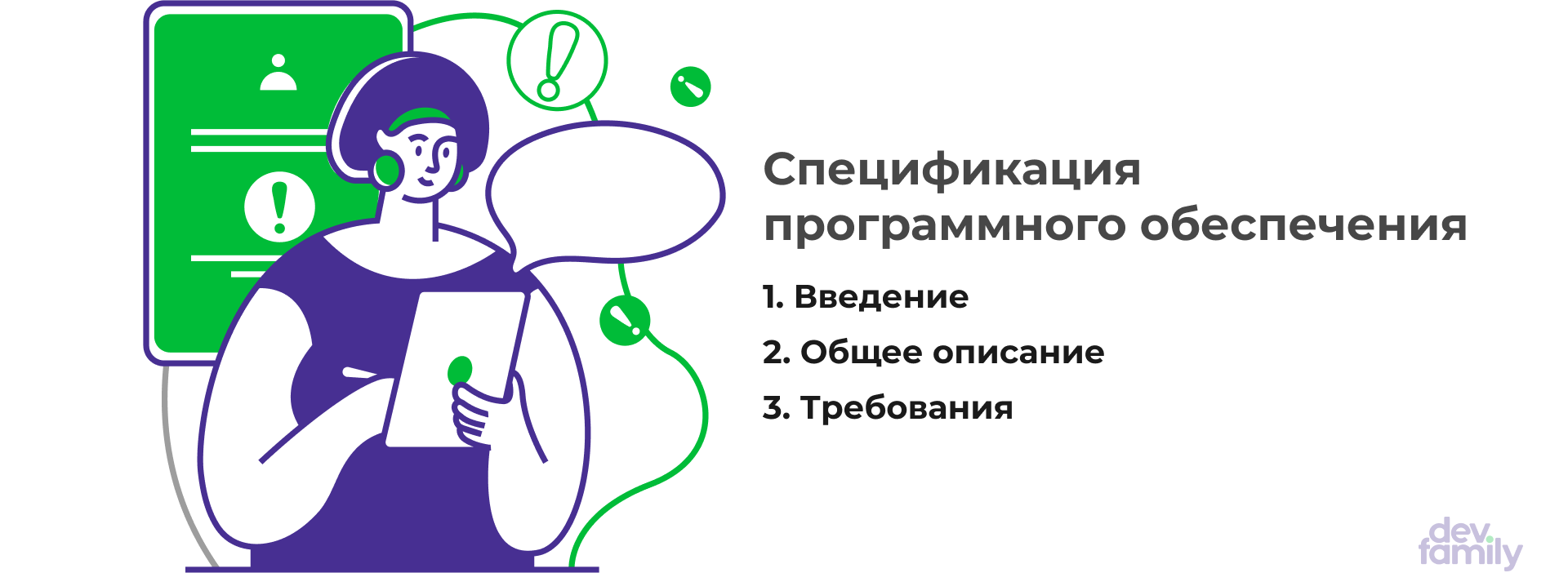 Спецификация программного обеспечения

1. Введение

2. Общее описание

3. Требования

dev.
family